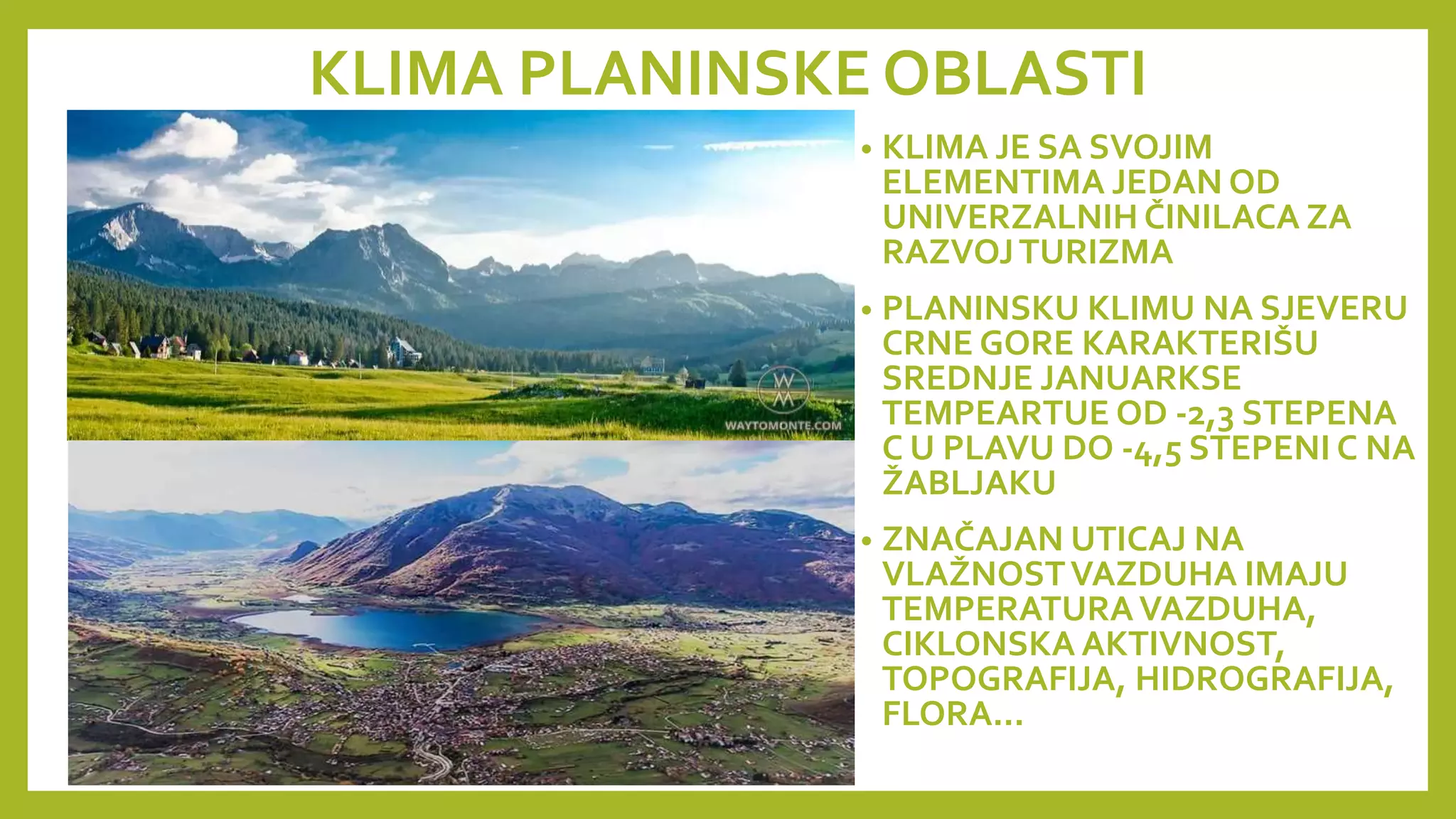 KLIMA PLANINSKE OBLASTI

WAYTOMONTE.COM

• KLIMA JE SA SVOJIM ELEMENTIMA JEDAN OD UNIVERZALNIH ČINILACA ZA RAZVOJ TURIZMA

• PLANINSKU KLIMU NA SJEVERU CRNE GORE KARAKTERIŠU SREDNJE JANUARKSE TEMPEARTUE OD -2,3 STEPENA C U PLAVU DO -4,5 STEPENI C NA ŽABLJAKU

• ZNAČAJAN UTICAJ NA VLAŽNOST VAZDUHA IMAJU TEMPERATURA VAZDUHA, CIKLONSKA AKTIVNOST, TOPOGRAFIJA, HIDROGRAFIJA, FLORA...